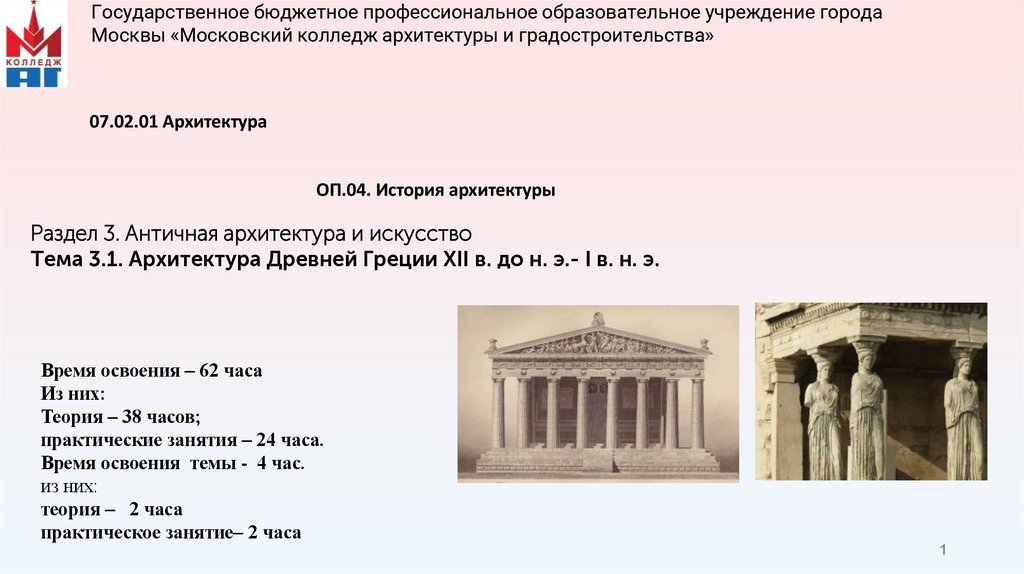 КОЛЛЕДЖ
АГ

Государственное бюджетное профессиональное образовательное учреждение города Москвы «Московский колледж архитектуры и градостроительства»

07.02.01 Архитектура

ОП.04. История архитектуры

Раздел 3. Античная архитектура и искусство
Тема 3.1. Архитектура Древней Греции XII в. до н. э.- I в. н. э.

Время освоения – 62 часа
Из них:
Теория – 38 часов;
практические занятия – 24 часа.
Время освоения темы - 4 час.
из них:
теория – 2 часа
практическое занятие– 2 часа

1